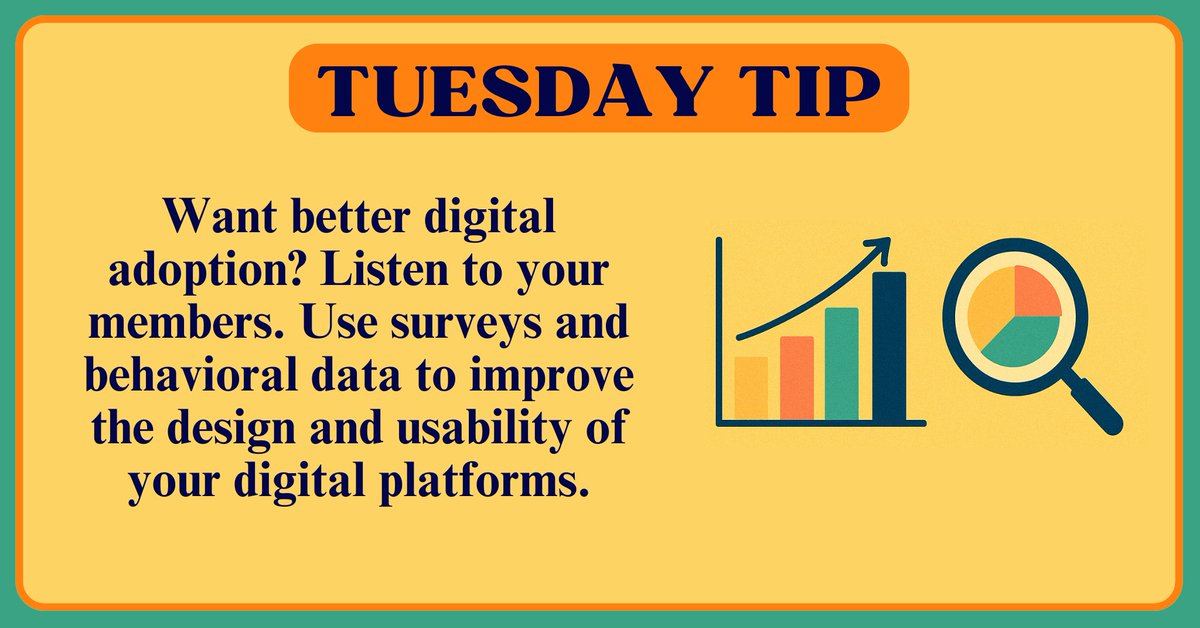 TUESDAY TIP

Want better digital adoption? Listen to your members. Use surveys and behavioral data to improve the design and usability of your digital platforms.